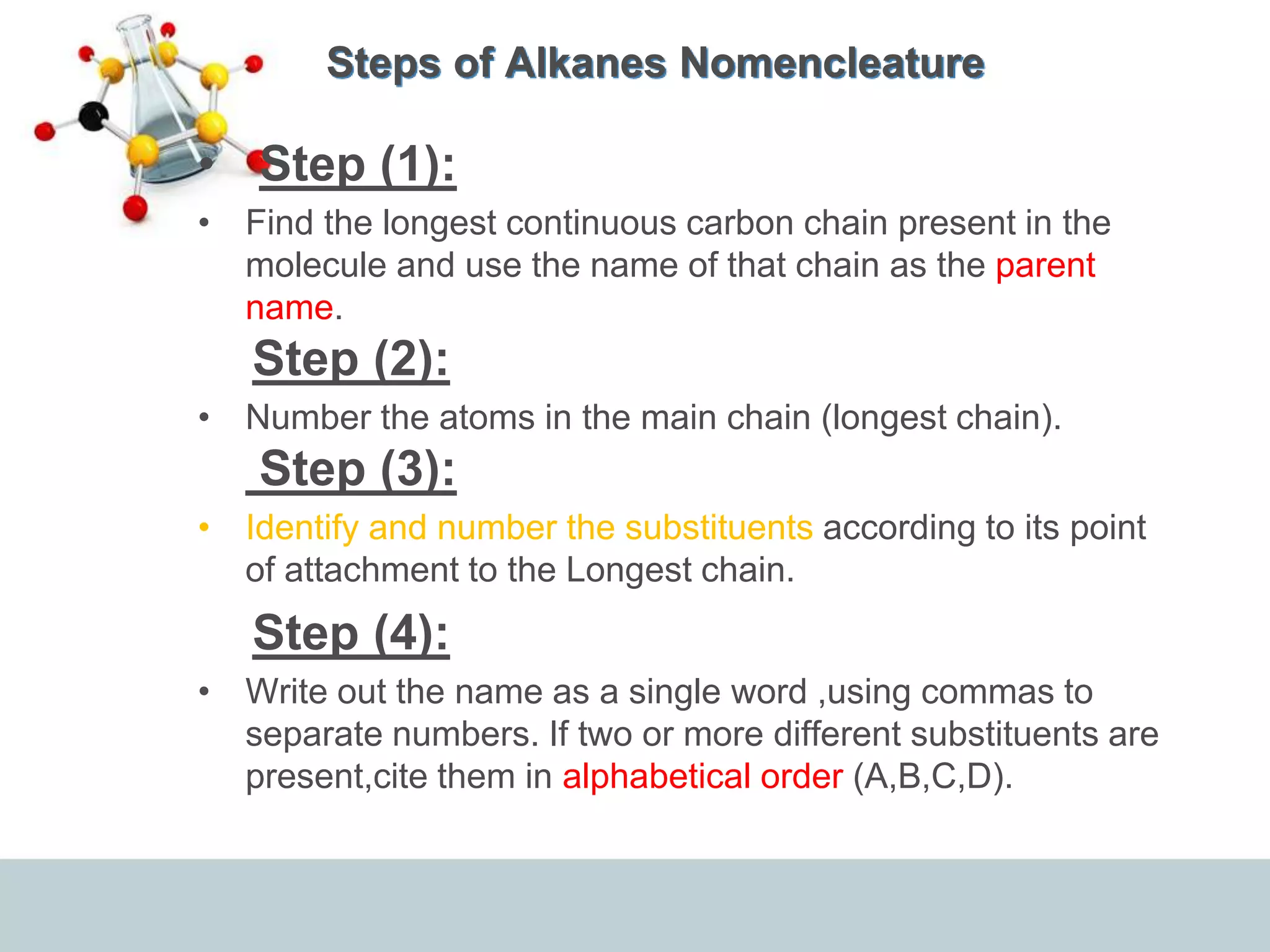 Steps of Alkanes Nomencleature

• Step (1):

• Find the longest continuous carbon chain present in the molecule and use the name of that chain as the parent name.

Step (2):

• Number the atoms in the main chain (longest chain).

Step (3):

• Identify and number the substituents according to its point of attachment to the Longest chain.

Step (4):

• Write out the name as a single word ,using commas to separate numbers. If two or more different substituents are present,cite them in alphabetical order (A,B,C,D).